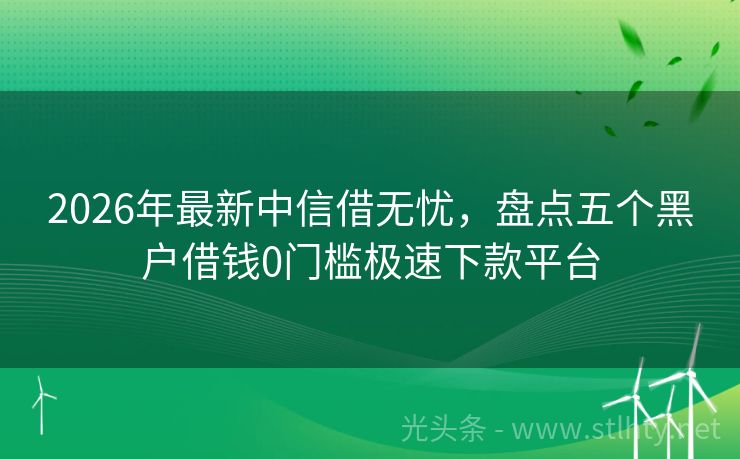 2026年最新中信借无忧，盘点五个黑户借钱0门槛极速下款平台

光头条 - www.stlhty.net